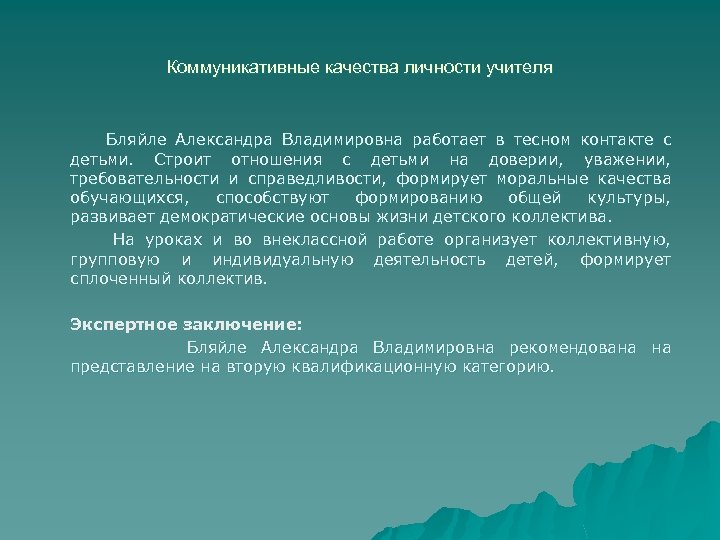 Коммуникативные качества личности учителя

Бляйле Александра Владимировна работает в тесном контакте с детьми. Строит отношения с детьми на доверии, уважении, требовательности и справедливости, формирует моральные качества обучающихся, способствуют формированию общей культуры, развивает демократические основы жизни детского коллектива.

На уроках и во внеклассной работе организует коллективную, групповую и индивидуальную деятельность детей, формирует сплоченный коллектив.

Экспертное заключение:

Бляйле Александра Владимировна рекомендована на представление на вторую квалификационную категорию.